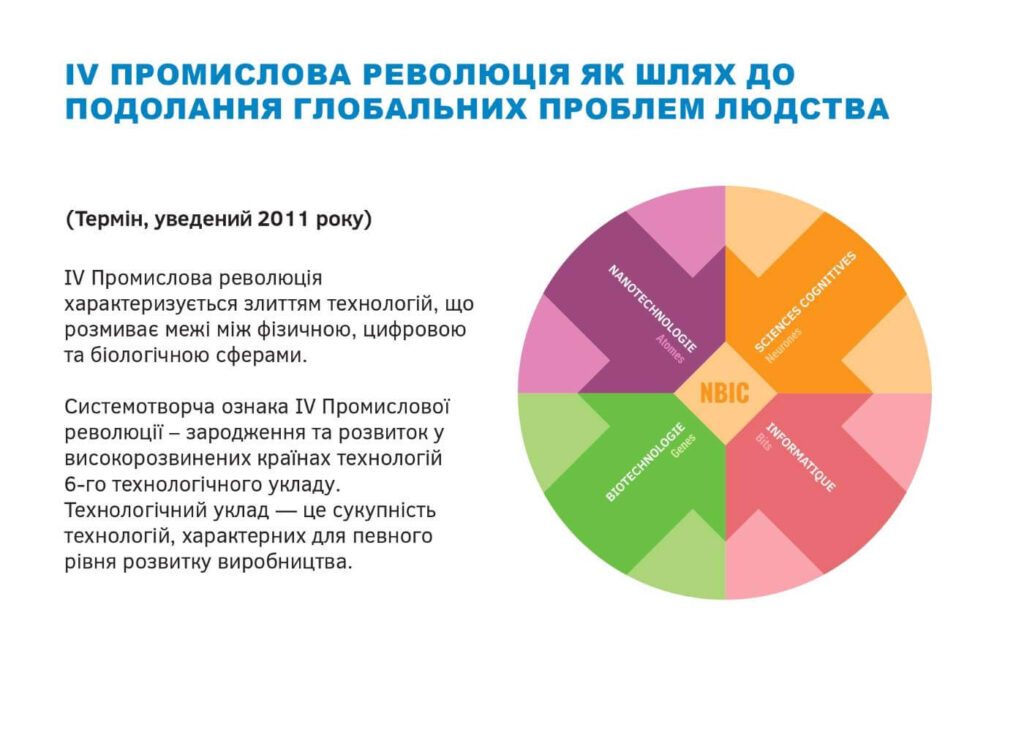 IV ПРОМИСЛОВА РЕВОЛЮЦІЯ ЯК ШЛЯХ ДО ПОДОЛАННЯ ГЛОБАЛЬНИХ ПРОБЛЕМ ЛЮДСТВА

(Термін, уведений 2011 року)

IV Промислова революція характеризується злиттям технологій, що розмиває межі між фізичною, цифровою та біологічною сферами.

Системотворча ознака IV Промислової революції – зародження та розвиток у високорозвинених країнах технологій 6-го технологічного укладу. Технологічний уклад — це сукупність технологій, характерних для певного рівня розвитку виробництва.

NANOTECHNOLOGIE
Atomes

SCIENCES COGNITIVES
Neurones

NBIC

BIOTECHNOLOGIE
Genes

INFORMATIQUE
Bits